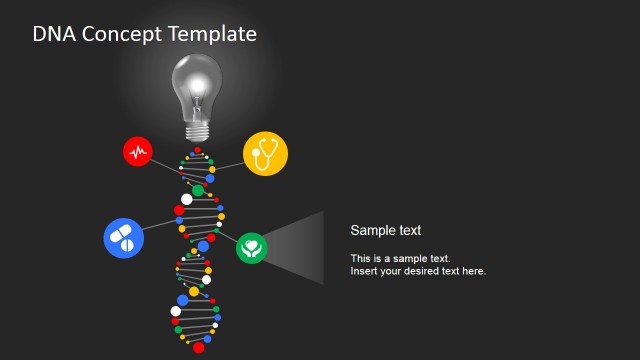 DNA Concept Template

Sample text

This is a sample text.
Insert your desired text here.